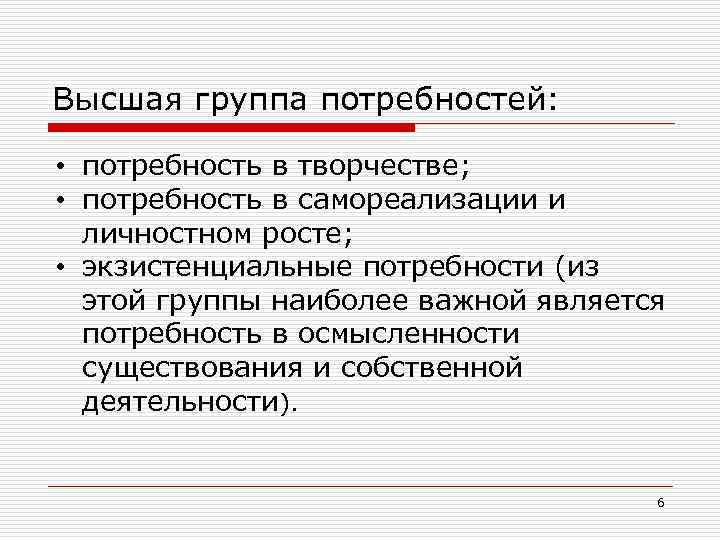 Высшая группа потребностей:

• потребность в творчестве;
• потребность в самореализации и личностном росте;
• экзистенциальные потребности (из этой группы наиболее важной является потребность в осмысленности существования и собственной деятельности).

6